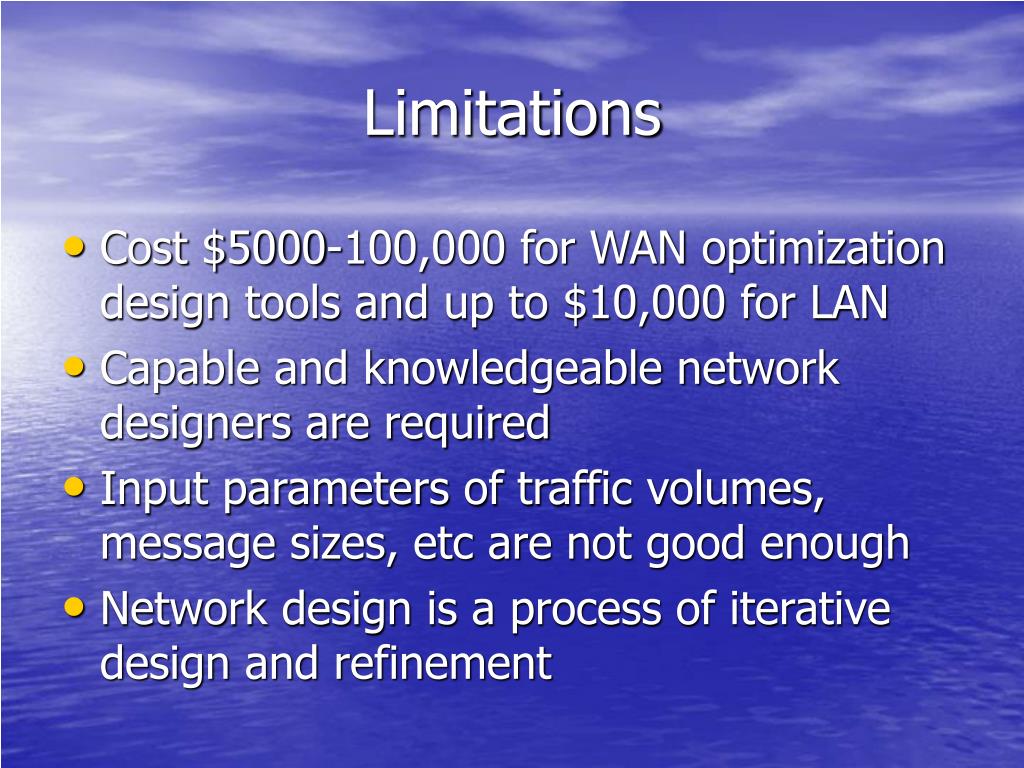 Limitations

• Cost \$5000-100,000 for WAN optimization design tools and up to \$10,000 for LAN
• Capable and knowledgeable network designers are required
• Input parameters of traffic volumes, message sizes, etc are not good enough
• Network design is a process of iterative design and refinement